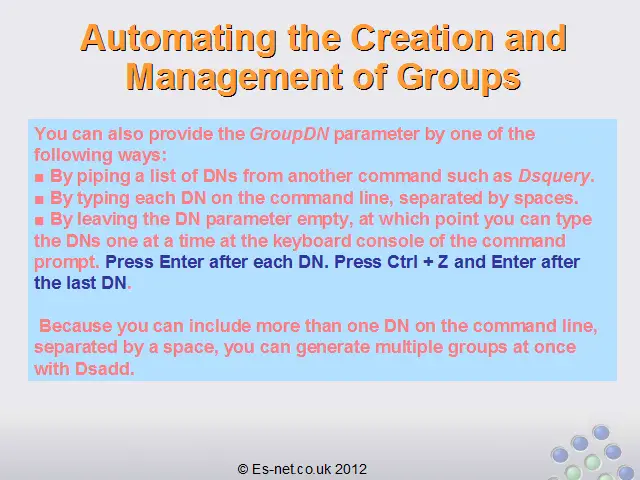 Automating the Creation and Management of Groups

You can also provide the GroupDN parameter by one of the following ways:
■ By piping a list of DNs from another command such as Dsquery.
■ By typing each DN on the command line, separated by spaces.
■ By leaving the DN parameter empty, at which point you can type the DNs one at a time at the keyboard console of the command prompt. Press Enter after each DN. Press Ctrl + Z and Enter after the last DN.

Because you can include more than one DN on the command line, separated by a space, you can generate multiple groups at once with Dsadd.

© Es-net.co.uk 2012